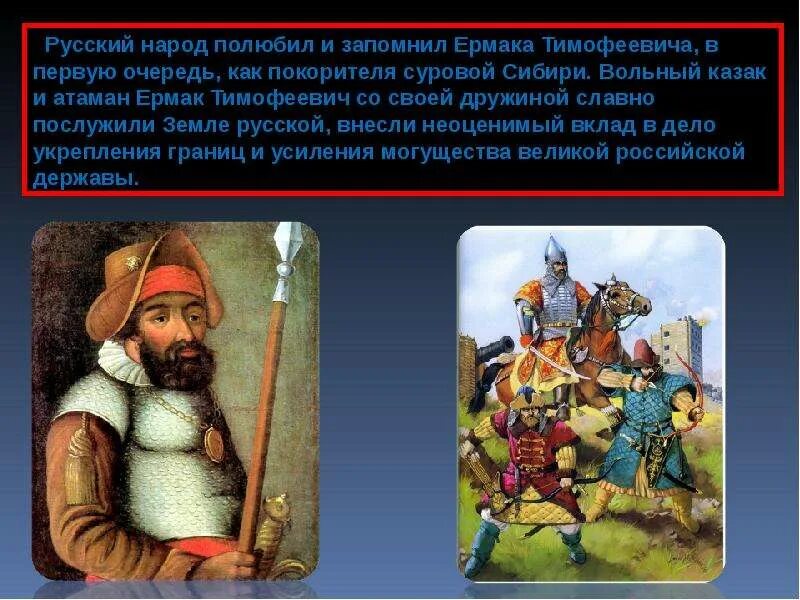 Русский народ полюбил и запомнил Ермака Тимофеевича, в первую очередь, как покорителя суровой Сибири. Вольный казак и атаман Ермак Тимофеевич со своей дружиной славно послужили Земле русской, внесли неоценимый вклад в дело укрепления границ и усиления могущества великой российской державы.